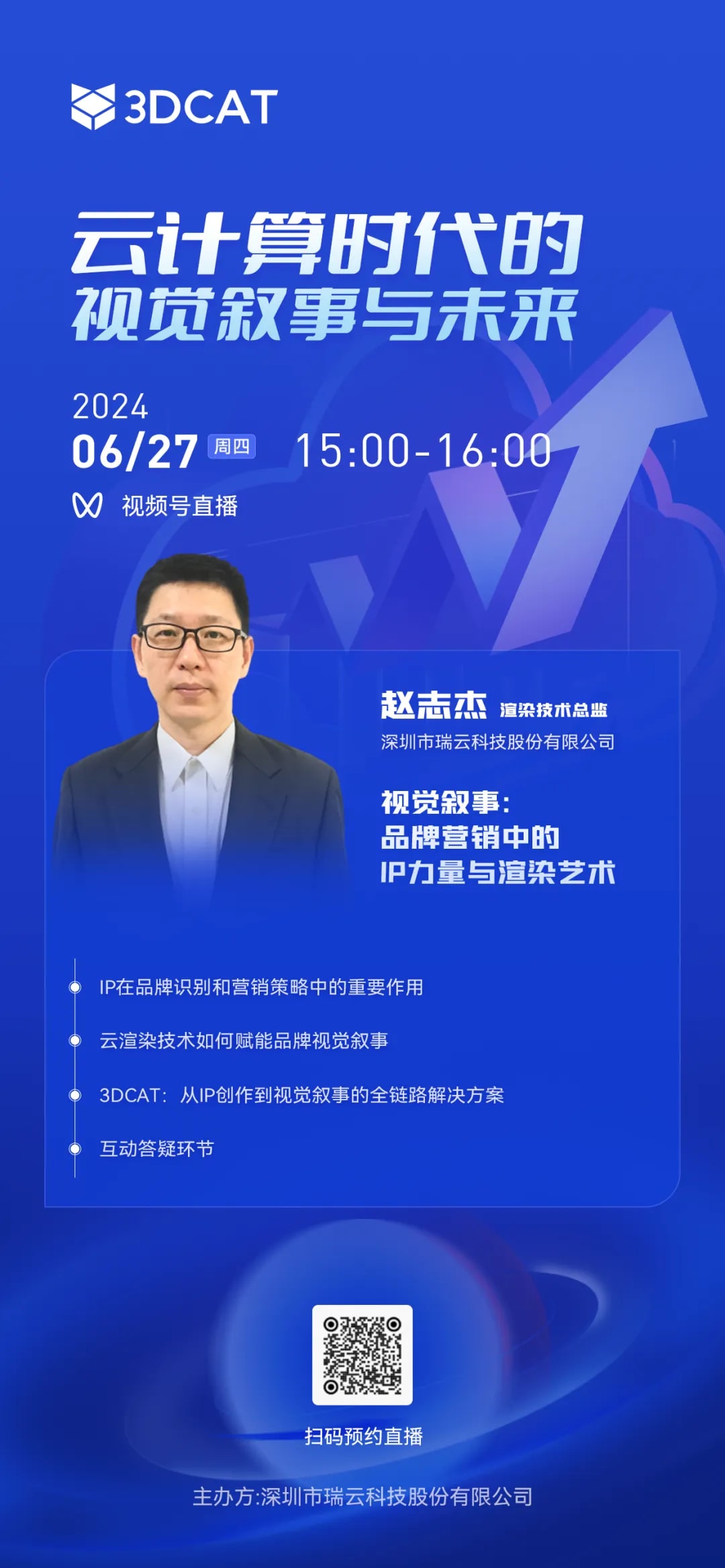 3DCAT

云计算时代的
视觉叙事与未来

2024
06/27 周四 15:00-16:00
视频号直播

赵志杰 渲染技术总监
深圳市瑞云科技股份有限公司

视觉叙事：
品牌营销中的
IP力量与渲染艺术

IP在品牌识别和营销策略中的重要作用

云渲染技术如何赋能品牌视觉叙事

3DCAT：从IP创作到视觉叙事的全链路解决方案

互动答疑环节

扫码预约直播

主办方:深圳市瑞云科技股份有限公司